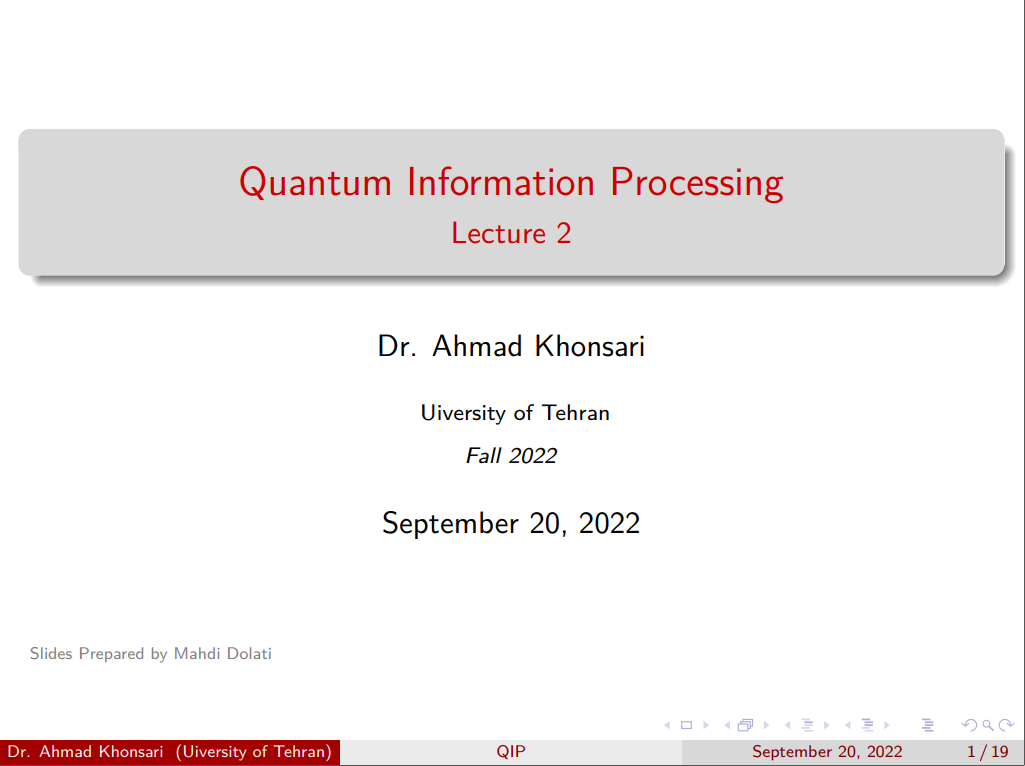 Quantum Information Processing
Lecture 2

Dr. Ahmad Khonsari

Uiversity of Tehran

Fall 2022

September 20, 2022

Slides Prepared by Mahdi Dolati

Dr. Ahmad Khonsari (Uiversity of Tehran) QIP September 20, 2022 1 / 19